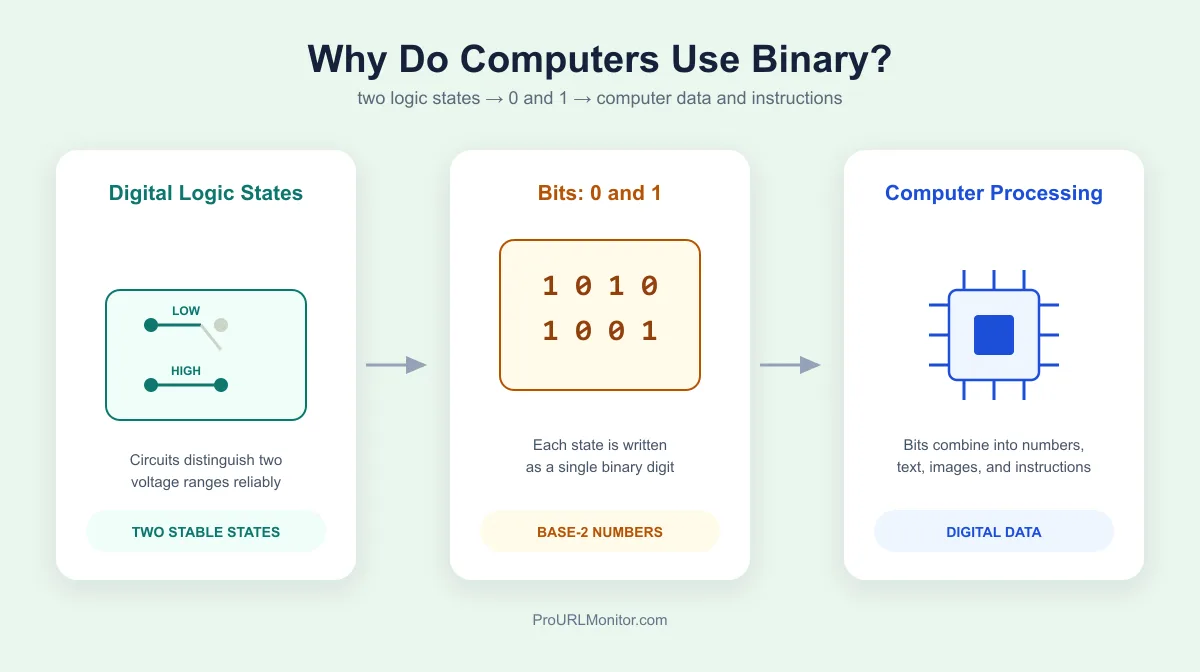 Why Do Computers Use Binary?

two logic states → 0 and 1 → computer data and instructions

Digital Logic States

LOW

HIGH

Circuits distinguish two voltage ranges reliably

TWO STABLE STATES

Bits: 0 and 1

1 0 1 0
1 0 0 1

Each state is written as a single binary digit

BASE-2 NUMBERS

Computer Processing

Bits combine into numbers, text, images, and instructions

DIGITAL DATA

ProURLMonitor.com